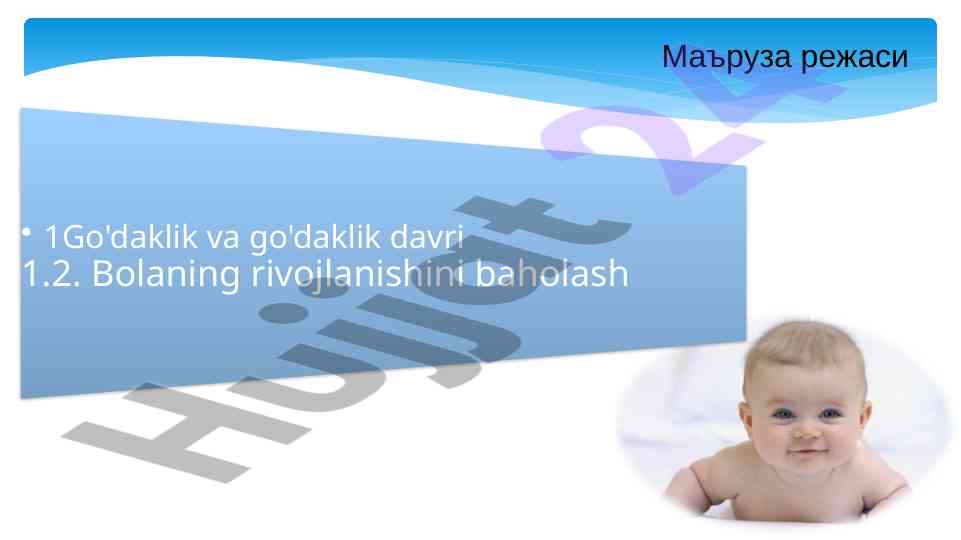 Маъруза режаси

• 1Go'daklik va go'daklik davri
1.2. Bolaning rivojlanishini baholash

Hujjat 24